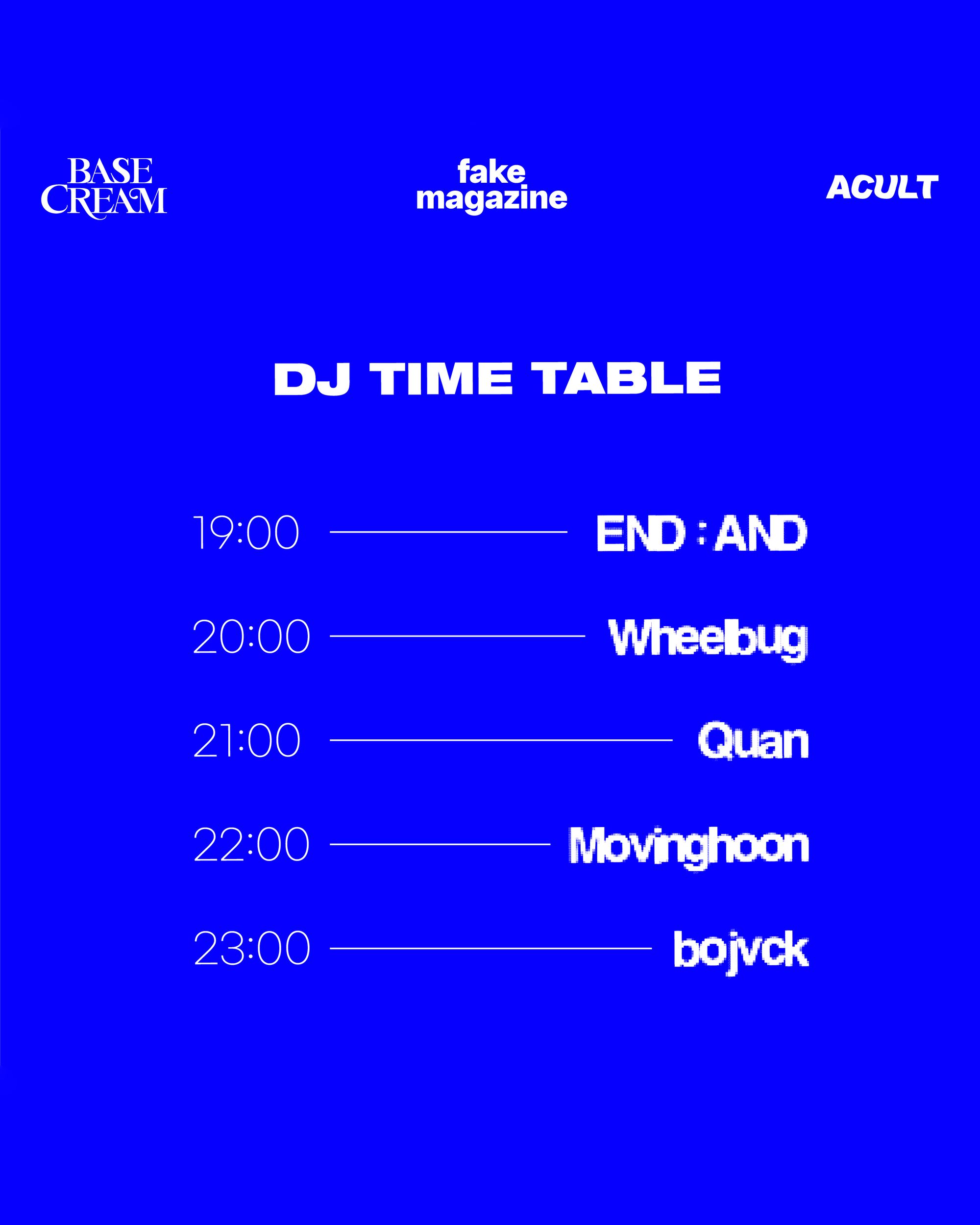 BASE CREAM

fake magazine

ACULT

DJ TIME TABLE

19:00 END : AND

20:00 Wheelbug

21:00 Quan

22:00 Movinghoon

23:00 bojvck